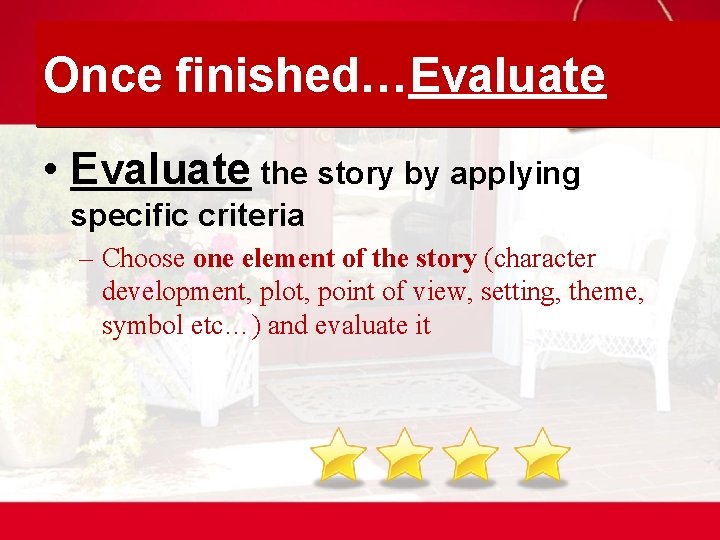 Once finished…Evaluate

• Evaluate the story by applying specific criteria

– Choose one element of the story (character development, plot, point of view, setting, theme, symbol etc…) and evaluate it